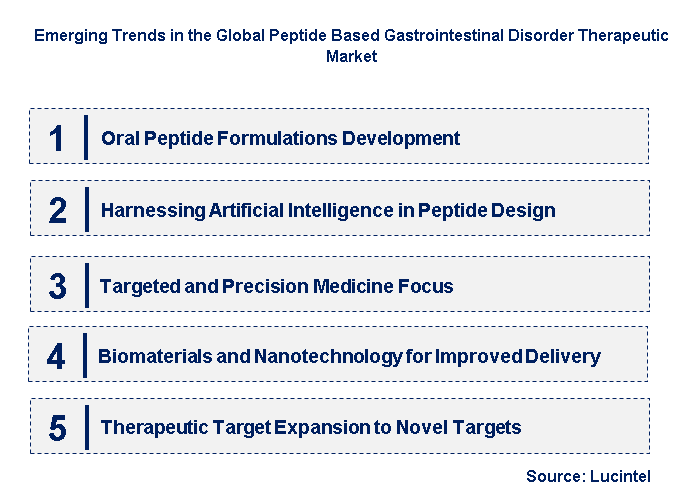 Emerging Trends in the Global Peptide Based Gastrointestinal Disorder Therapeutic Market

1 Oral Peptide Formulations Development

2 Harnessing Artificial Intelligence in Peptide Design

3 Targeted and Precision Medicine Focus

4 Biomaterials and Nanotechnology for Improved Delivery

5 Therapeutic Target Expansion to Novel Targets

Source: Lucintel